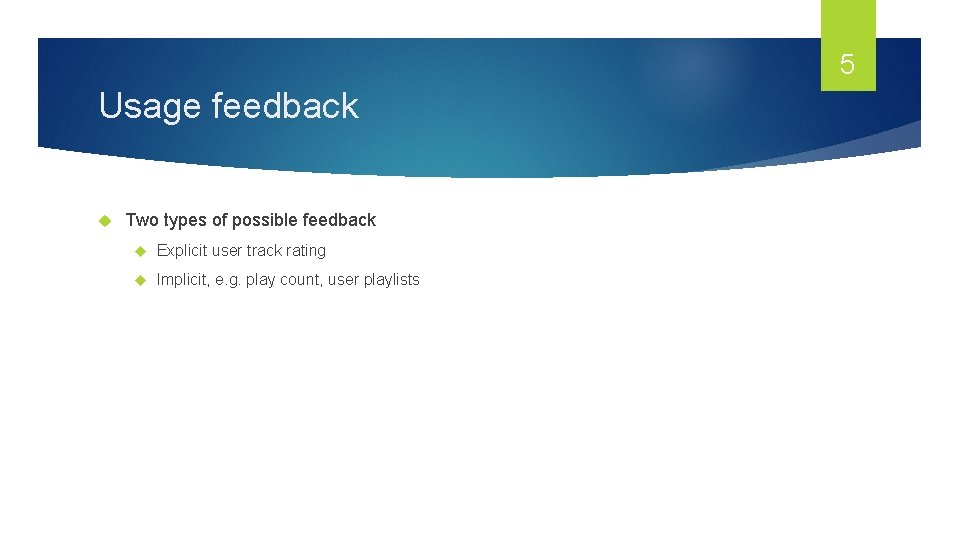 5

Usage feedback

Two types of possible feedback

Explicit user track rating

Implicit, e.g. play count, user playlists